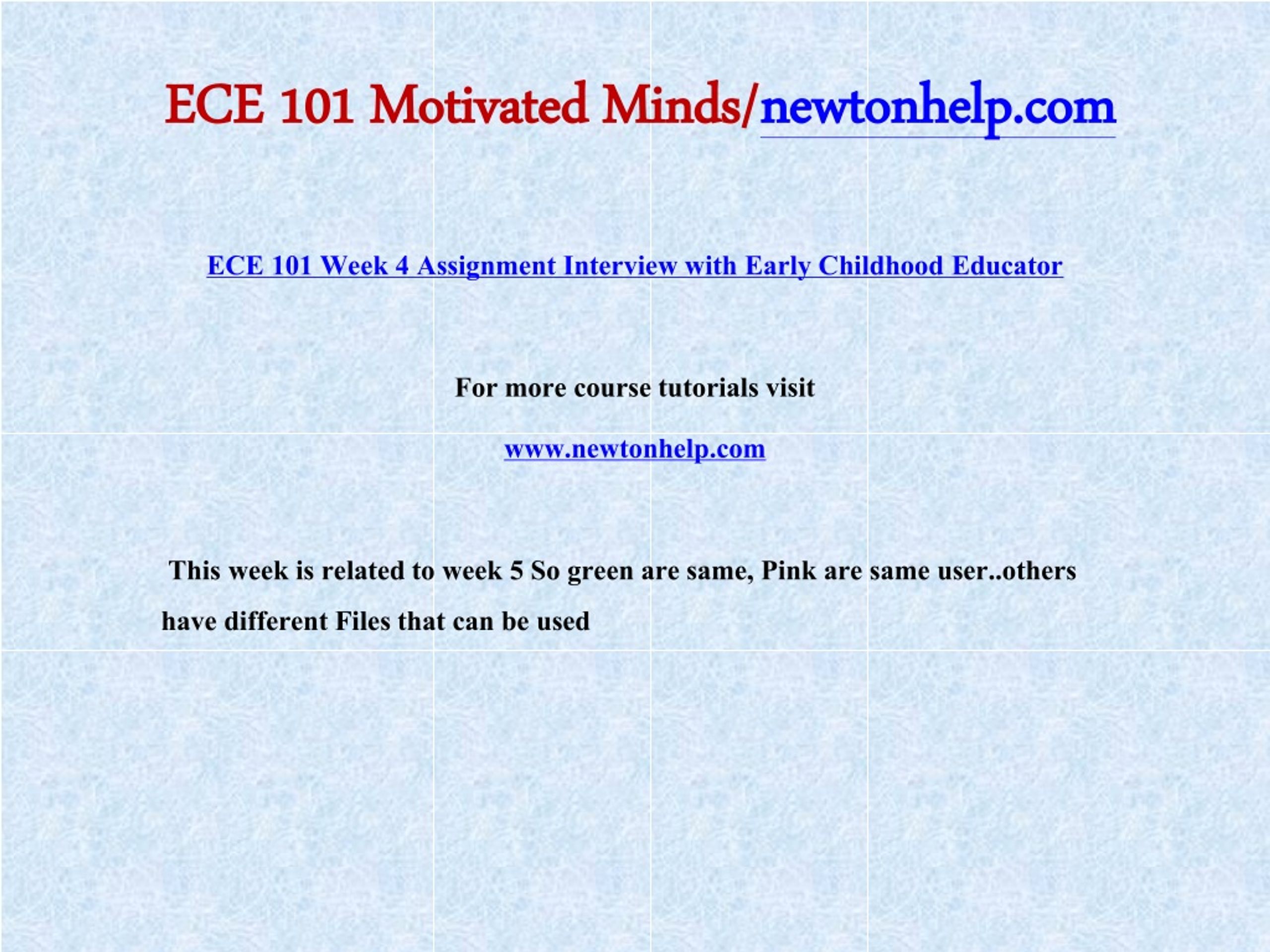 ECE 101 Motivated Minds/newtonhelp.com

ECE 101 Week 4 Assignment Interview with Early Childhood Educator

For more course tutorials visit

www.newtonhelp.com

This week is related to week 5 So green are same, Pink are same user..others have different Files that can be used